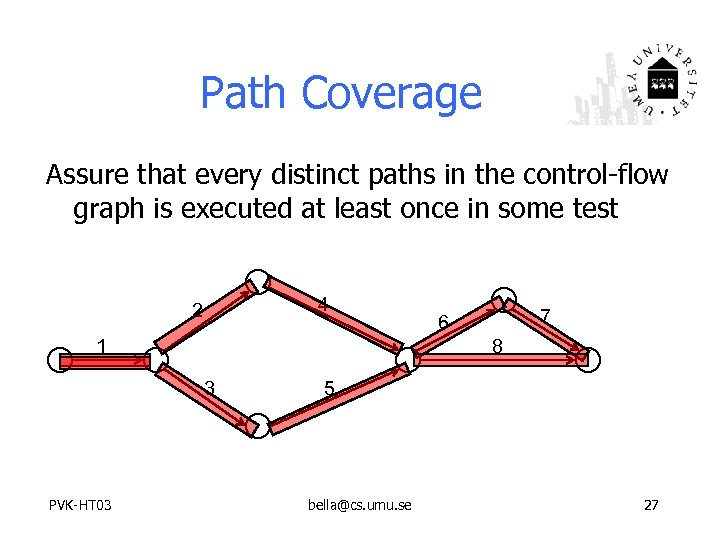 Path Coverage

UMEÅ UNIVERSITET

Assure that every distinct paths in the control-flow graph is executed at least once in some test

1
2
3
4
5
6
7
8

PVK-HT03

bella@cs.umu.se

27